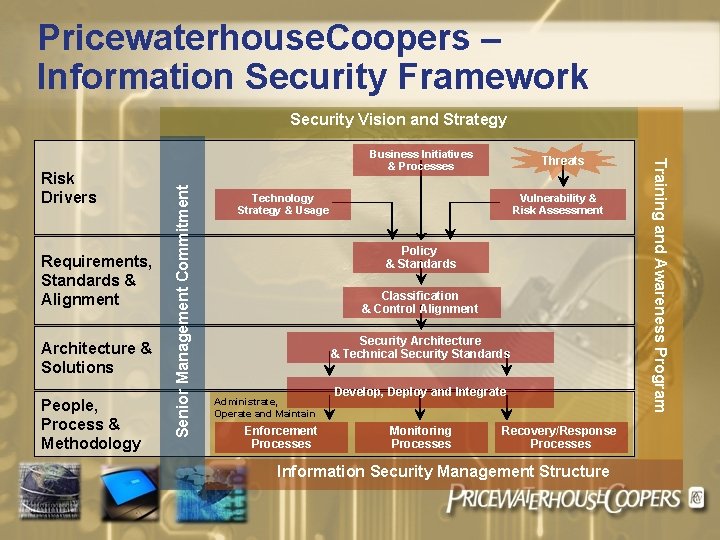 PricewaterhouseCoopers – Information Security Framework

Security Vision and Strategy

Risk Drivers

Requirements, Standards & Alignment

Architecture & Solutions

People, Process & Methodology

Senior Management Commitment

Business Initiatives & Processes

Threats

Technology Strategy & Usage

Vulnerability & Risk Assessment

Policy & Standards

Classification & Control Alignment

Security Architecture & Technical Security Standards

Develop, Deploy and Integrate

Administrate, Operate and Maintain

Enforcement Processes

Monitoring Processes

Recovery/Response Processes

Training and Awareness Program

Information Security Management Structure

PRICEWATERHOUSECOOPERS